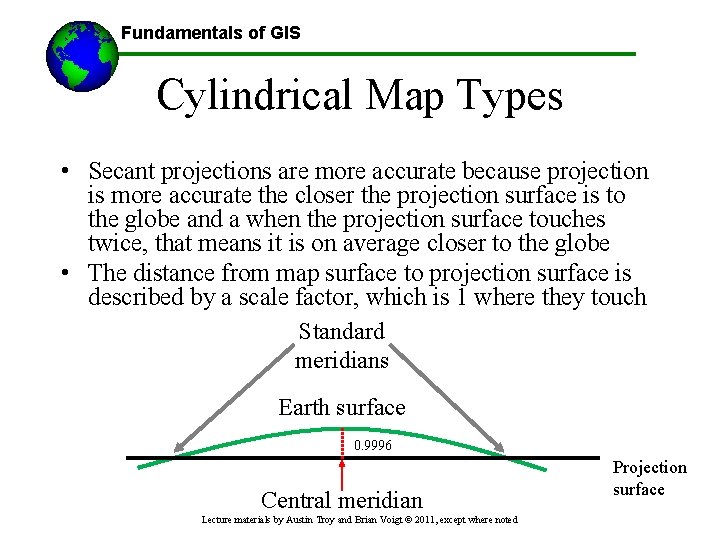 Fundamentals of GIS

Cylindrical Map Types

• Secant projections are more accurate because projection is more accurate the closer the projection surface is to the globe and a when the projection surface touches twice, that means it is on average closer to the globe

• The distance from map surface to projection surface is described by a scale factor, which is 1 where they touch

Standard meridians

Earth surface

0.9996

Projection surface

Central meridian

Lecture materials by Austin Troy and Brian Voigt © 2011, except where noted